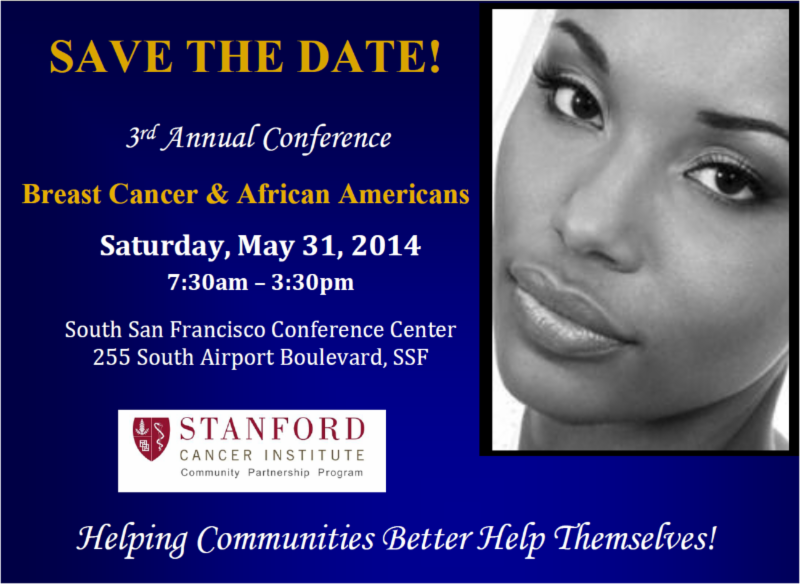 SAVE THE DATE!

3rd Annual Conference

Breast Cancer & African Americans

Saturday, May 31, 2014
7:30am – 3:30pm

South San Francisco Conference Center
255 South Airport Boulevard, SSF

STANFORD
CANCER INSTITUTE
Community Partnership Program

Helping Communities Better Help Themselves!